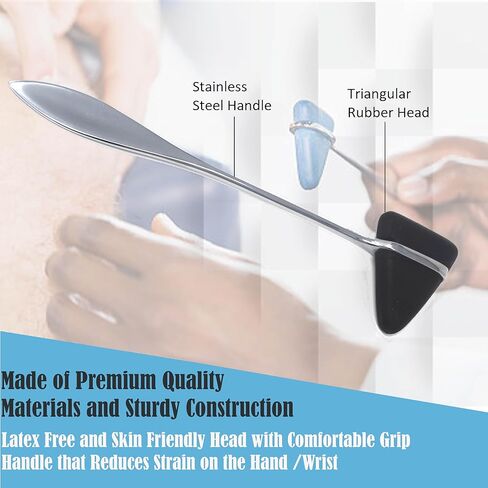 Stainless
Steel Handle

Triangular
Rubber Head

Made of Premium Quality
Materials and Sturdy Construction

Latex Free and Skin Friendly Head with Comfortable Grip
Handle that Reduces Strain on the Hand /Wrist